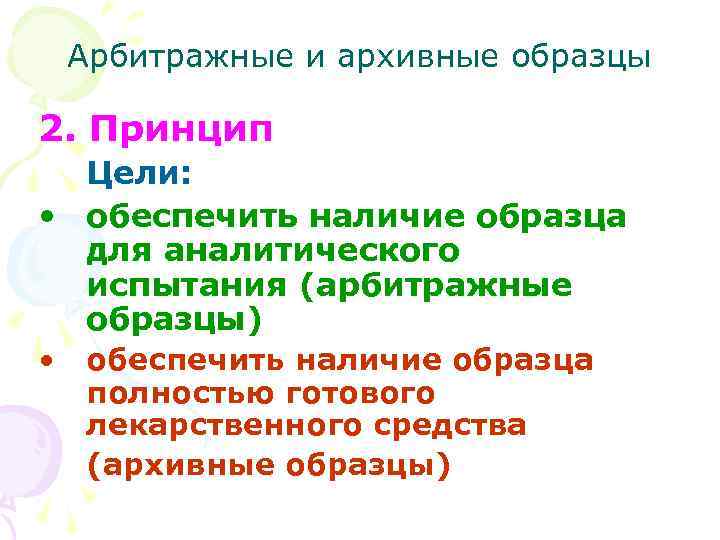 Арбитражные и архивные образцы

2. Принцип

Цели:

• обеспечить наличие образца для аналитического испытания (арбитражные образцы)

• обеспечить наличие образца полностью готового лекарственного средства (архивные образцы)